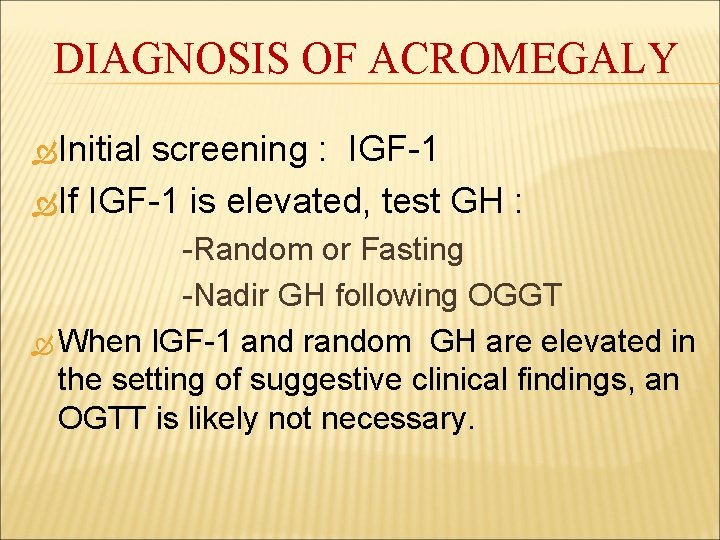 DIAGNOSIS OF ACROMEGALY

Initial screening : IGF-1

If IGF-1 is elevated, test GH :

-Random or Fasting

-Nadir GH following OGGT

When IGF-1 and random GH are elevated in the setting of suggestive clinical findings, an OGTT is likely not necessary.